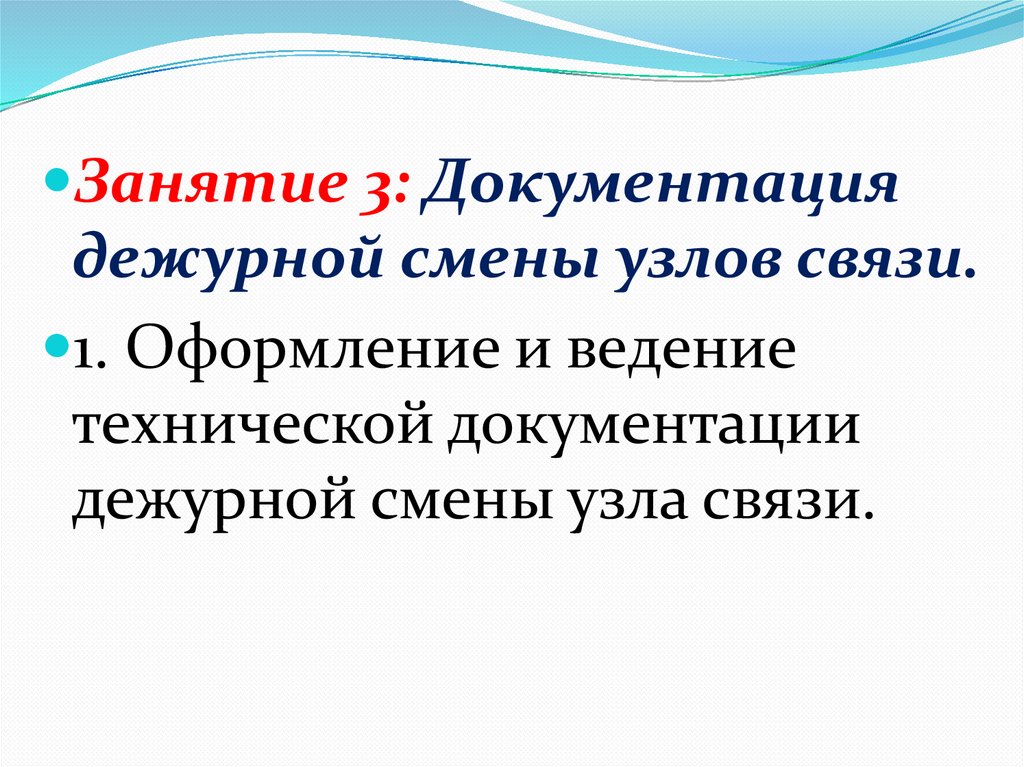 Занятие 3: Документация дежурной смены узлов связи.

1. Оформление и ведение технической документации дежурной смены узла связи.